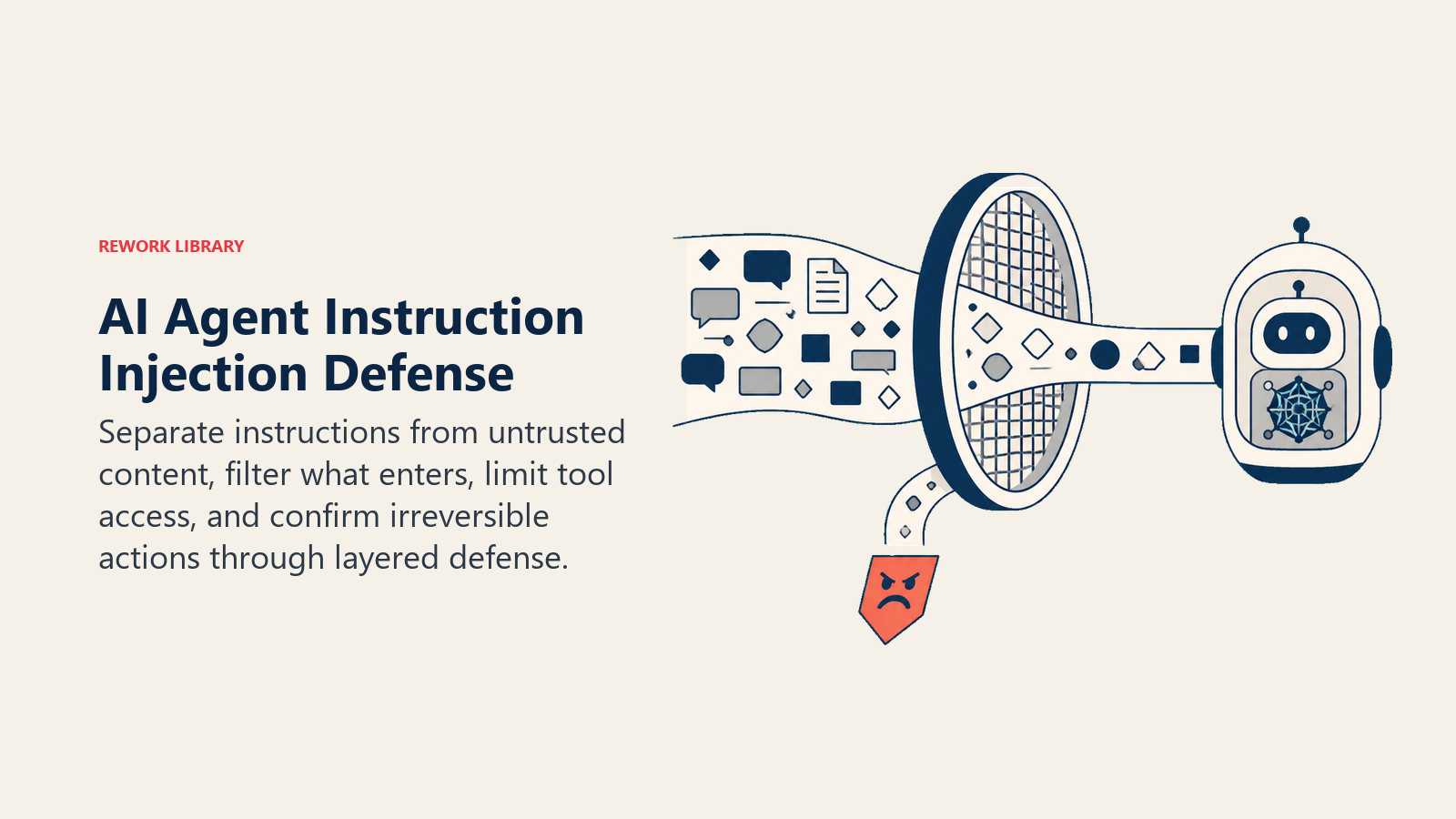 REWORK LIBRARY

AI Agent Instruction Injection Defense

Separate instructions from untrusted content, filter what enters, limit tool access, and confirm irreversible actions through layered defense.